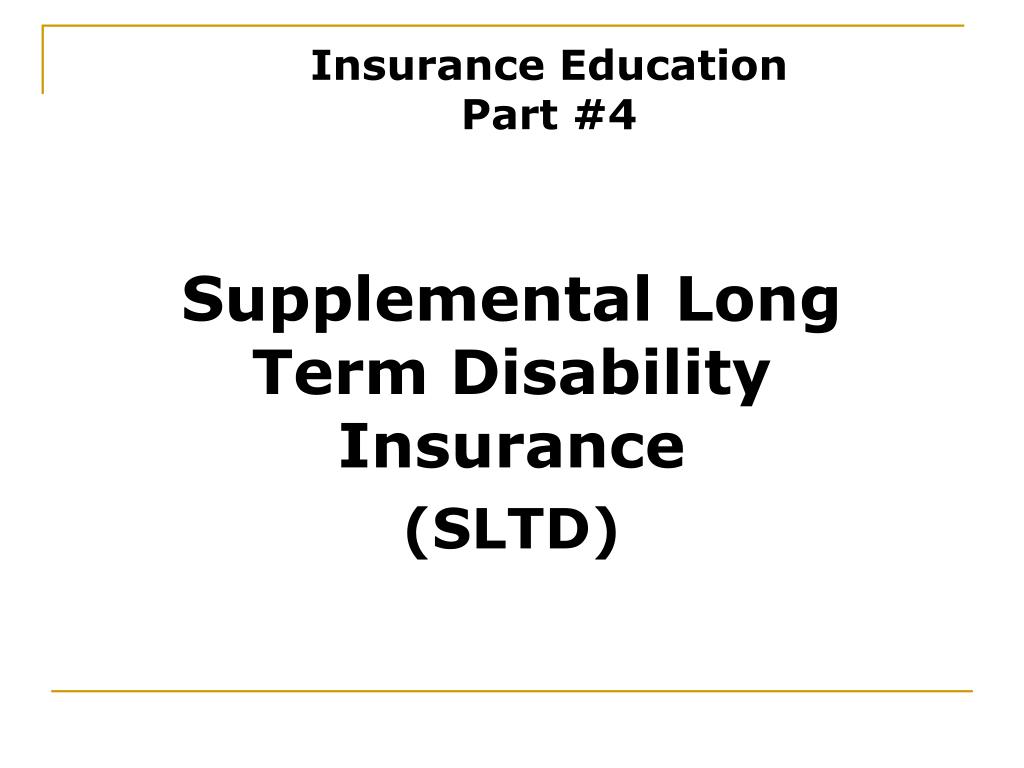 Insurance Education
Part #4

Supplemental Long Term Disability Insurance
(SLTD)